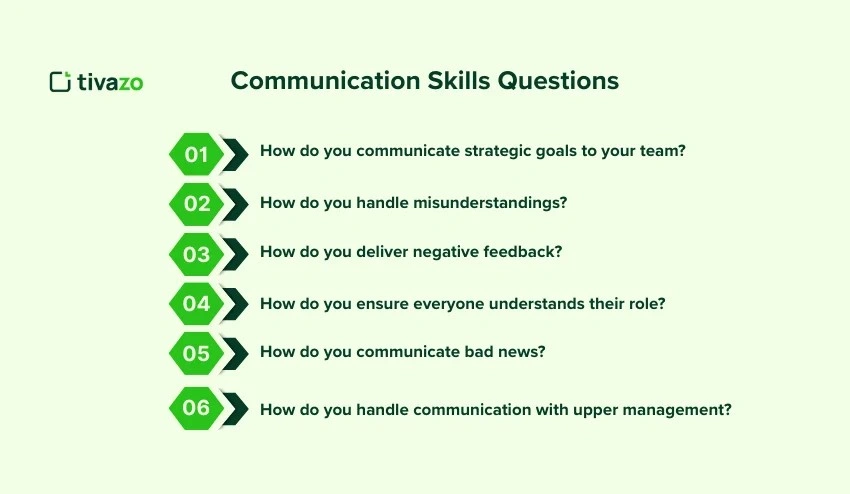 tivazo

Communication Skills Questions

01 How do you communicate strategic goals to your team?

02 How do you handle misunderstandings?

03 How do you deliver negative feedback?

04 How do you ensure everyone understands their role?

05 How do you communicate bad news?

06 How do you handle communication with upper management?